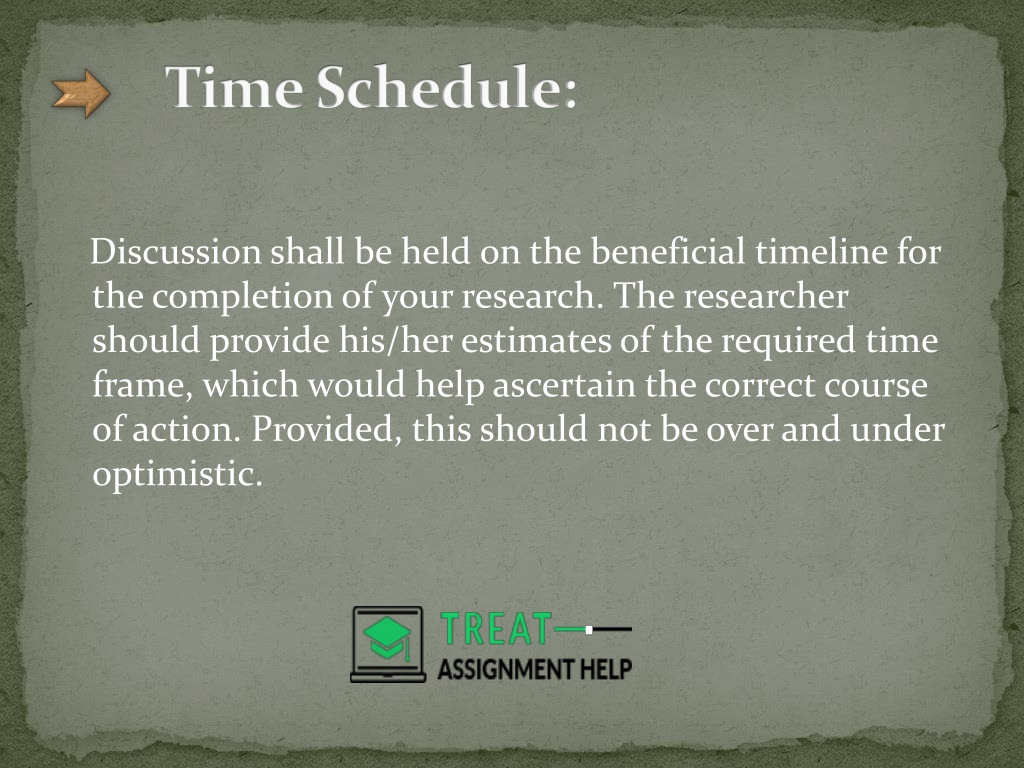 Time Schedule:

Discussion shall be held on the beneficial timeline for the completion of your research. The researcher should provide his/her estimates of the required time frame, which would help ascertain the correct course of action. Provided, this should not be over and under optimistic.

TREAT
ASSIGNMENT HELP